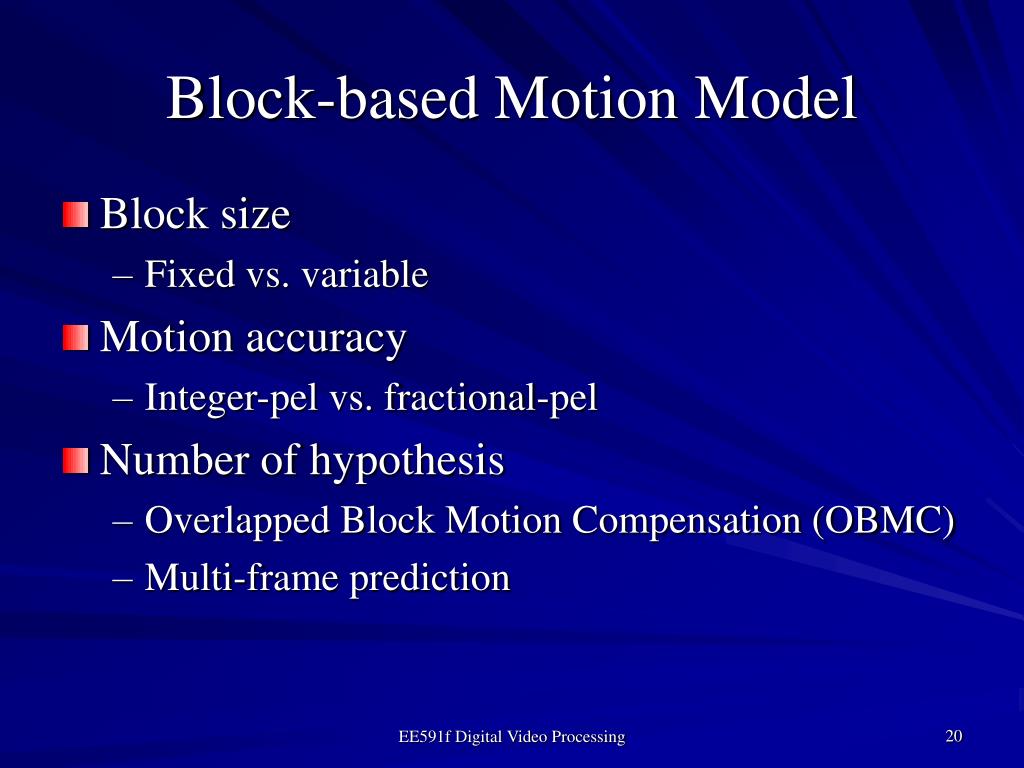 Block-based Motion Model

Block size
– Fixed vs. variable

Motion accuracy
– Integer-pel vs. fractional-pel

Number of hypothesis
– Overlapped Block Motion Compensation (OBMC)
– Multi-frame prediction

EE591f Digital Video Processing

20